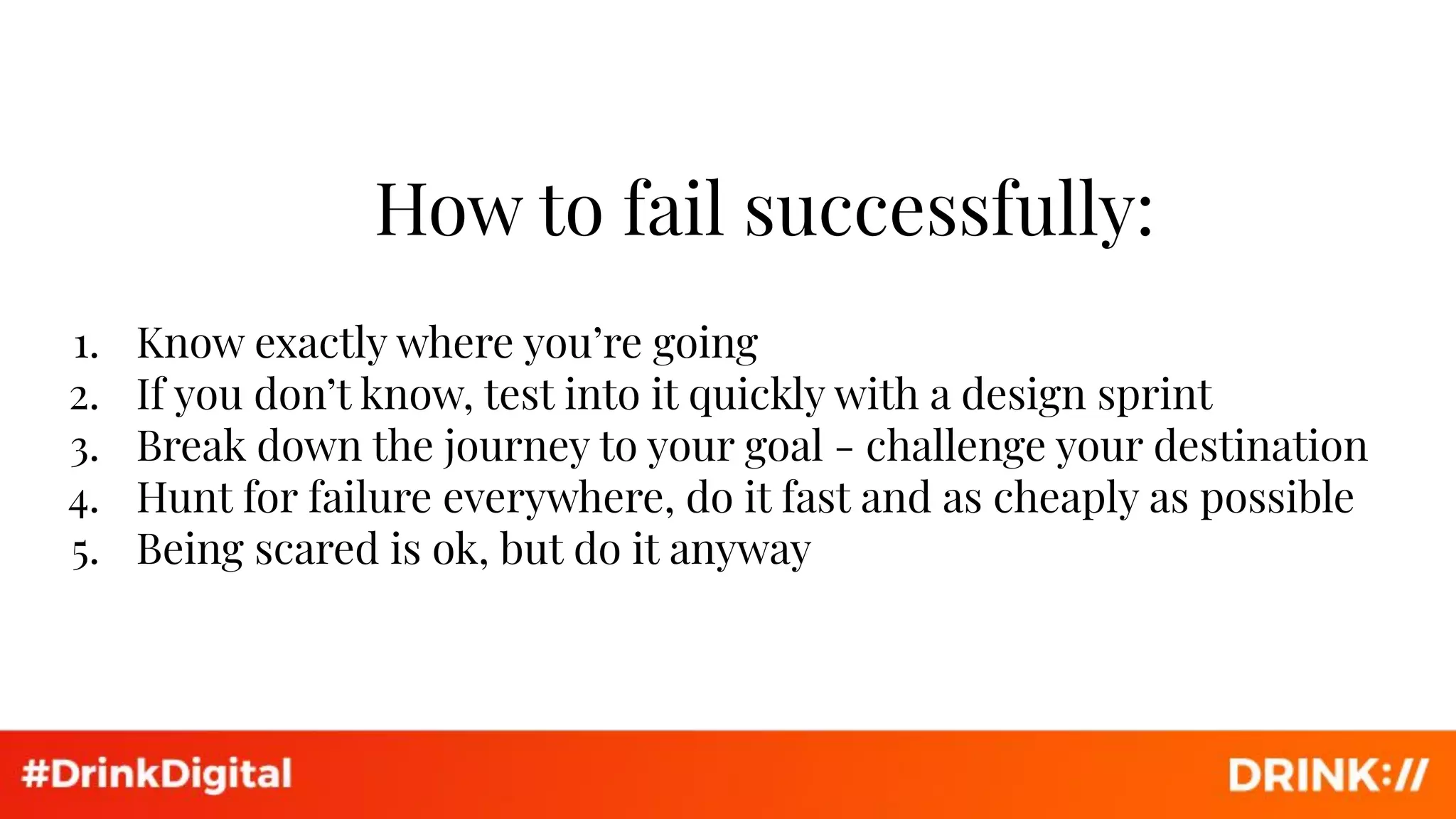 How to fail successfully:

1. Know exactly where you’re going
2. If you don’t know, test into it quickly with a design sprint
3. Break down the journey to your goal - challenge your destination
4. Hunt for failure everywhere, do it fast and as cheaply as possible
5. Being scared is ok, but do it anyway

#DrinkDigital

DRINK://